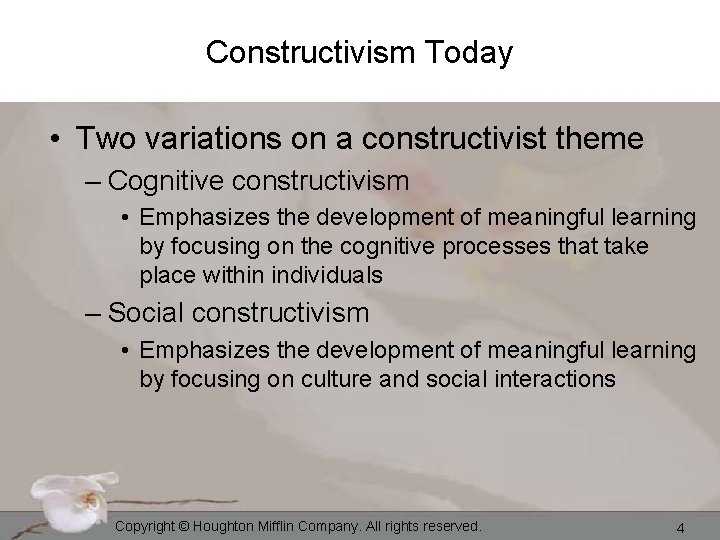 Constructivism Today

• Two variations on a constructivist theme
– Cognitive constructivism
• Emphasizes the development of meaningful learning by focusing on the cognitive processes that take place within individuals
– Social constructivism
• Emphasizes the development of meaningful learning by focusing on culture and social interactions

Copyright © Houghton Mifflin Company. All rights reserved.

4